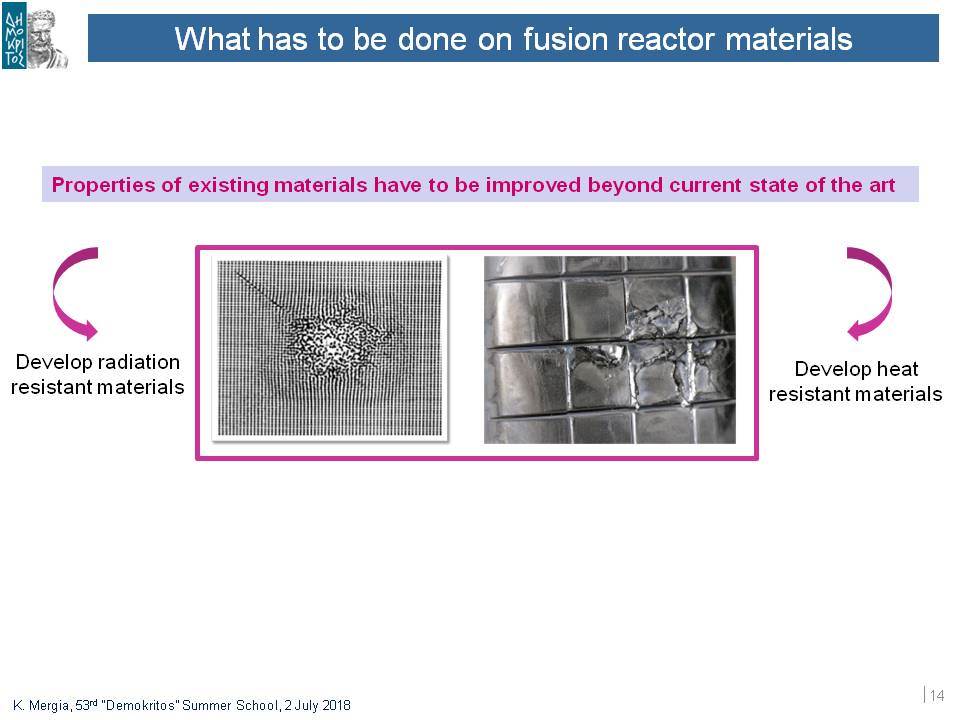 ΔΗΜΟΚΡΙΤΟΣ

What has to be done on fusion reactor materials

Properties of existing materials have to be improved beyond current state of the art

Develop radiation resistant materials

Develop heat resistant materials

K. Mergia, 53$^{rd}$ "Demokritos" Summer School, 2 July 2018

14